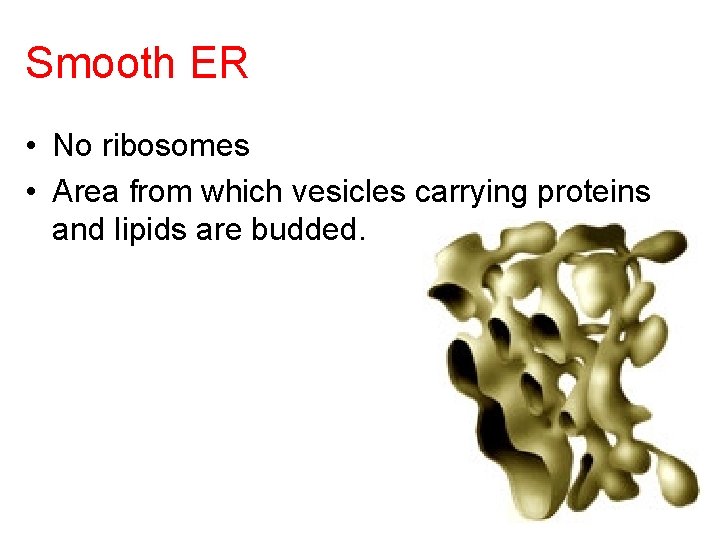 Smooth ER

• No ribosomes
• Area from which vesicles carrying proteins and lipids are budded.